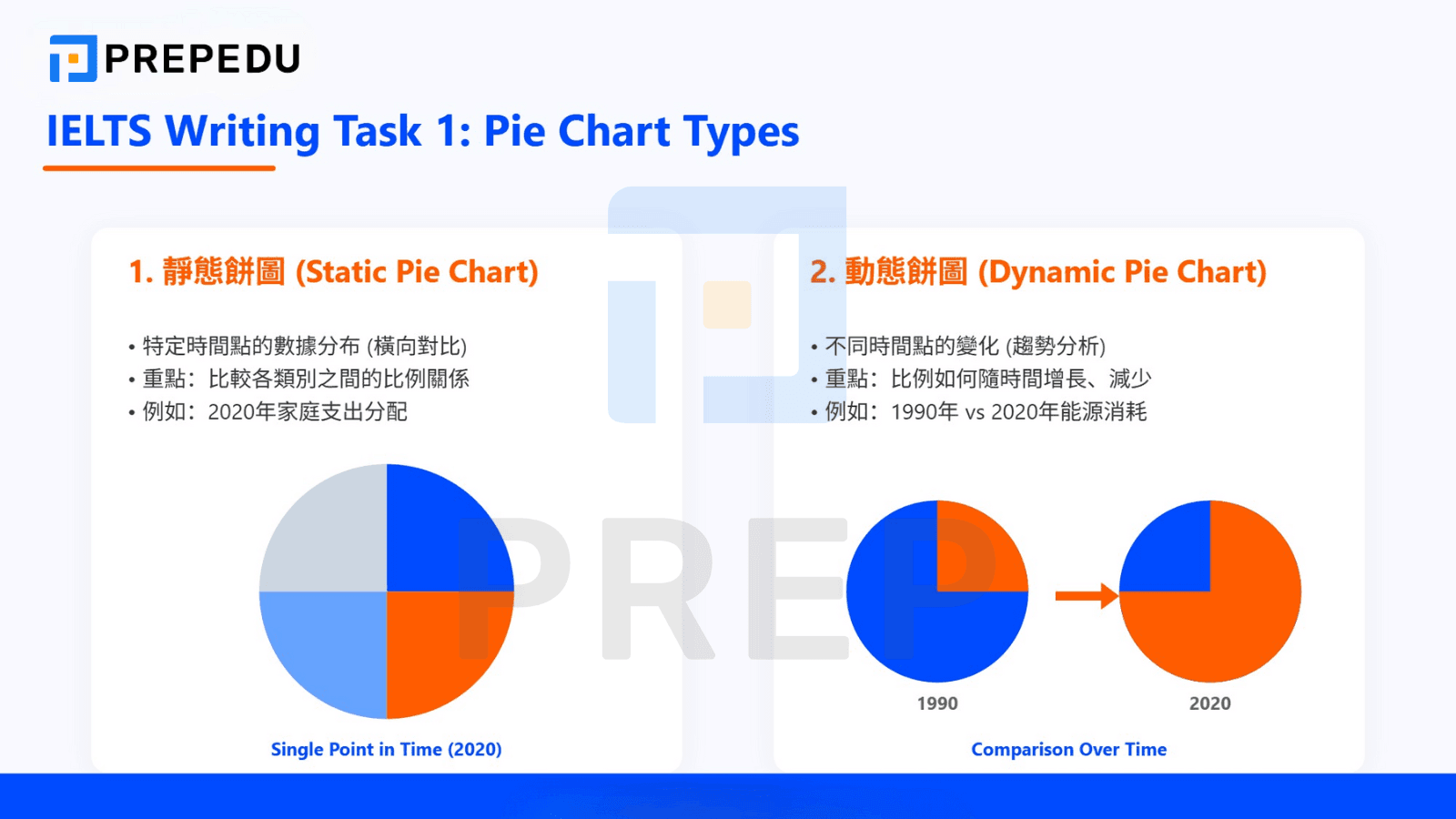 PREPEDU

IELTS Writing Task 1: Pie Chart Types

1. 靜態餅圖 (Static Pie Chart)

• 特定時間點的數據分布 (橫向對比)
• 重點：比較各類別之間的比例關係
• 例如：2020年家庭支出分配

Single Point in Time (2020)

2. 動態餅圖 (Dynamic Pie Chart)

• 不同時間點的變化 (趨勢分析)
• 重點：比例如何隨時間增長、減少
• 例如：1990年 vs 2020年能源消耗

1990

2020

Comparison Over Time

PREP